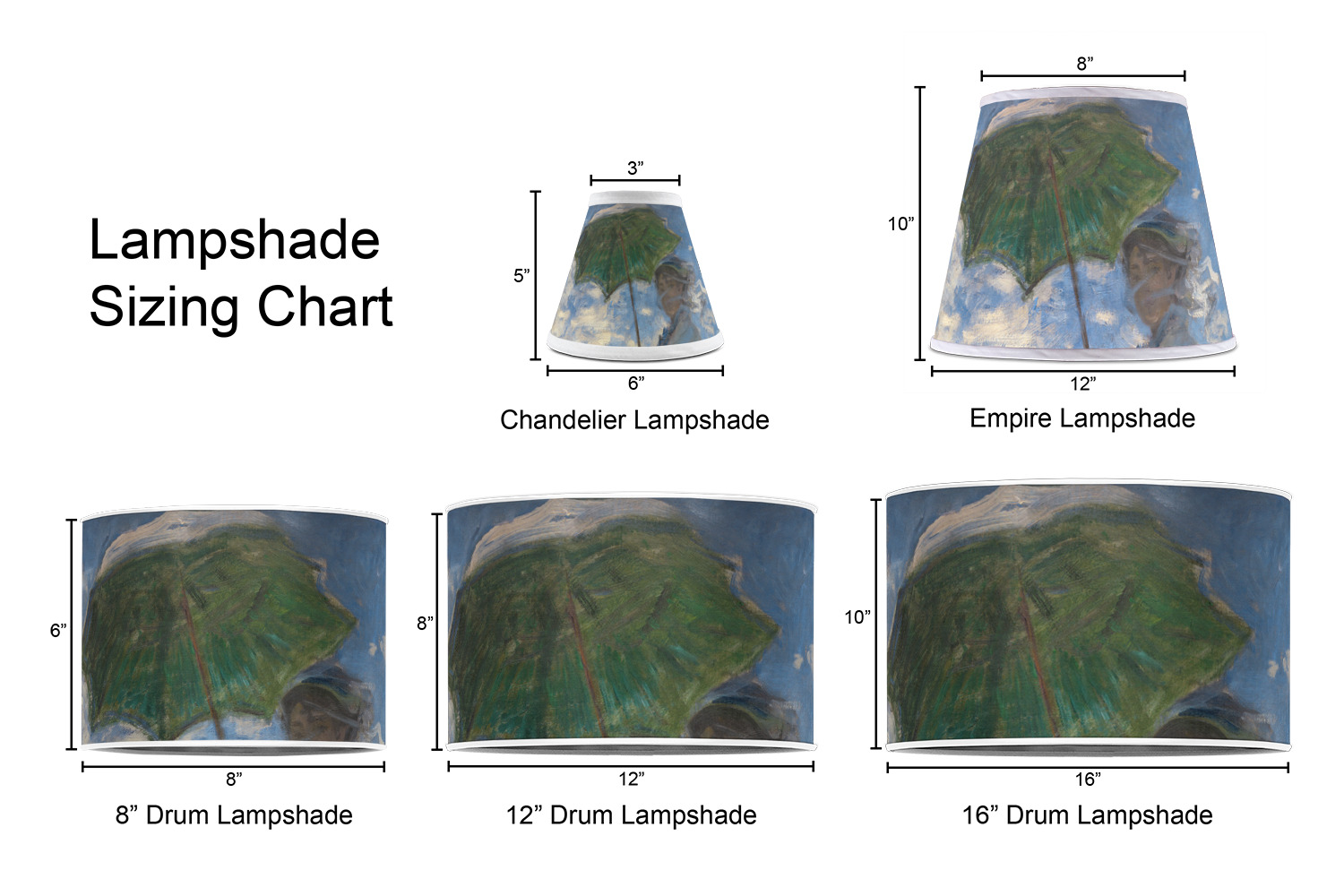 Lampshade Sizing Chart

3”
5”
6”
Chandelier Lampshade

8”
10”
12”
Empire Lampshade

6”
8”
8” Drum Lampshade

8”
12”
12” Drum Lampshade

10”
16”
16” Drum Lampshade